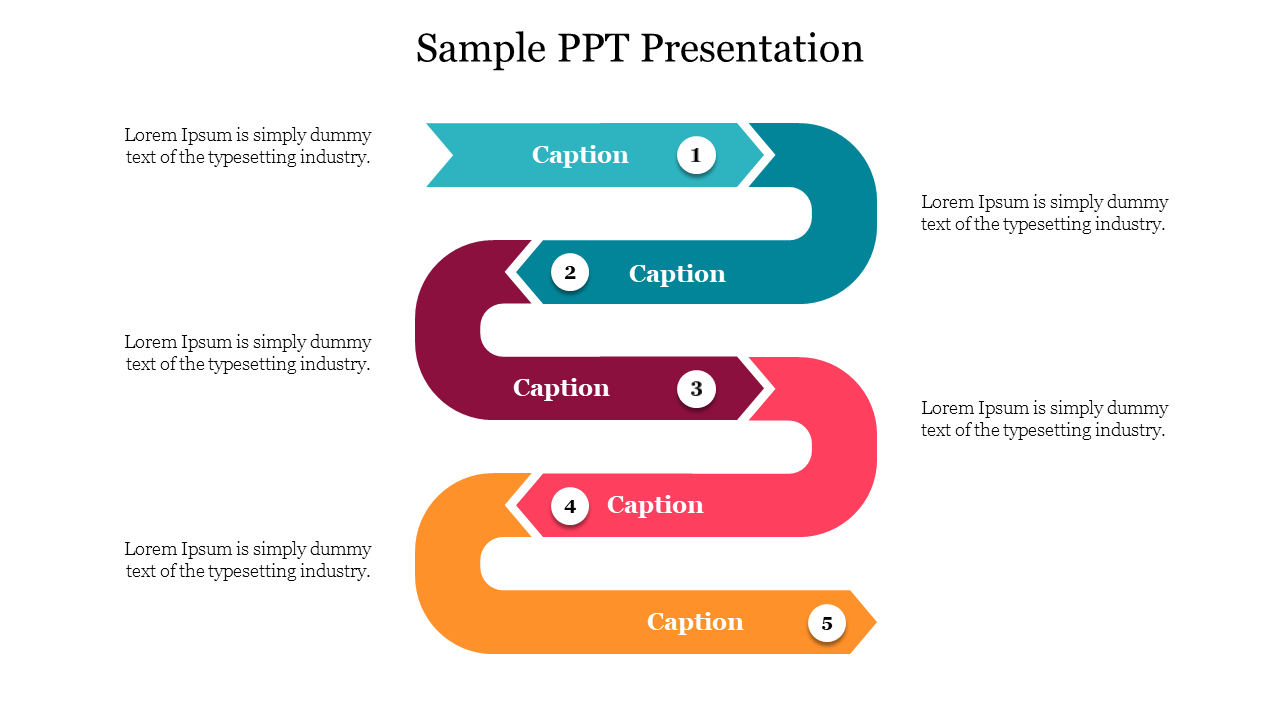 Sample PPT Presentation

Lorem Ipsum is simply dummy text of the typesetting industry.

Caption 1

Lorem Ipsum is simply dummy text of the typesetting industry.

2 Caption

Lorem Ipsum is simply dummy text of the typesetting industry.

Caption 3

Lorem Ipsum is simply dummy text of the typesetting industry.

4 Caption

Lorem Ipsum is simply dummy text of the typesetting industry.

Caption 5